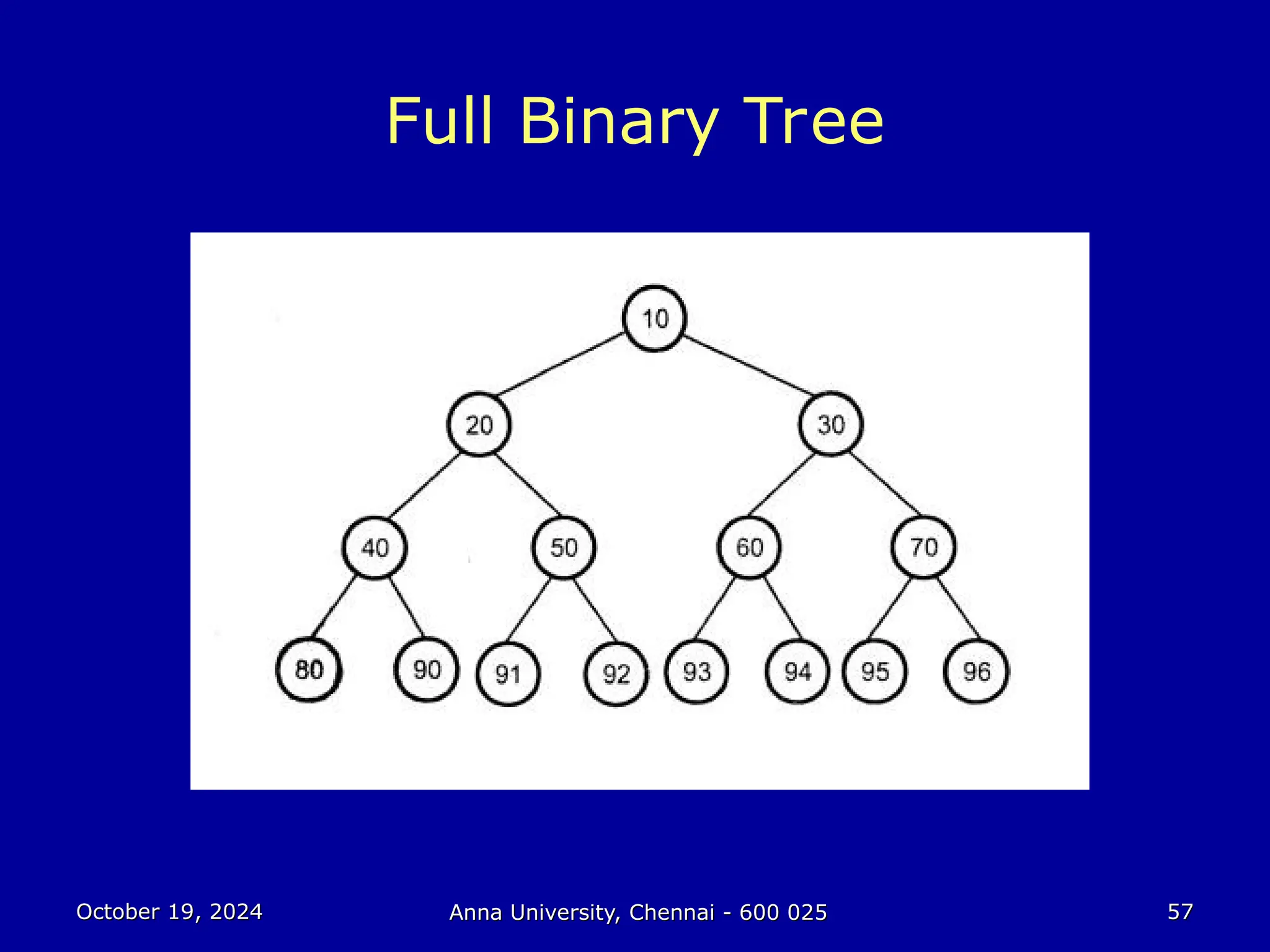 Full Binary Tree

10

20 30

40 50 60 70

80 90 91 92 93 94 95 96

October 19, 2024

Anna University, Chennai - 600 025

57